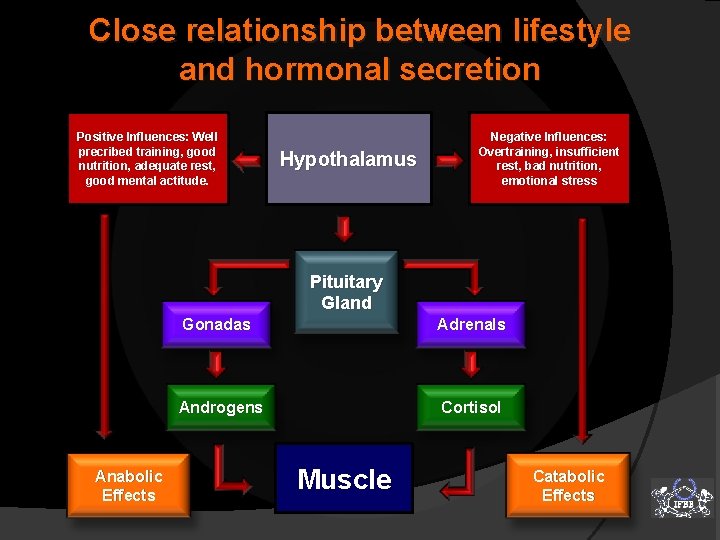 Close relationship between lifestyle and hormonal secretion

Positive Influences: Well precribed training, good nutrition, adequate rest, good mental actitude.

Hypothalamus

Negative Influences: Overtraining, insufficient rest, bad nutrition, emotional stress

Pituitary Gland

Gonadas

Adrenals

Androgens

Cortisol

Anabolic Effects

Muscle

Catabolic Effects

IFBB